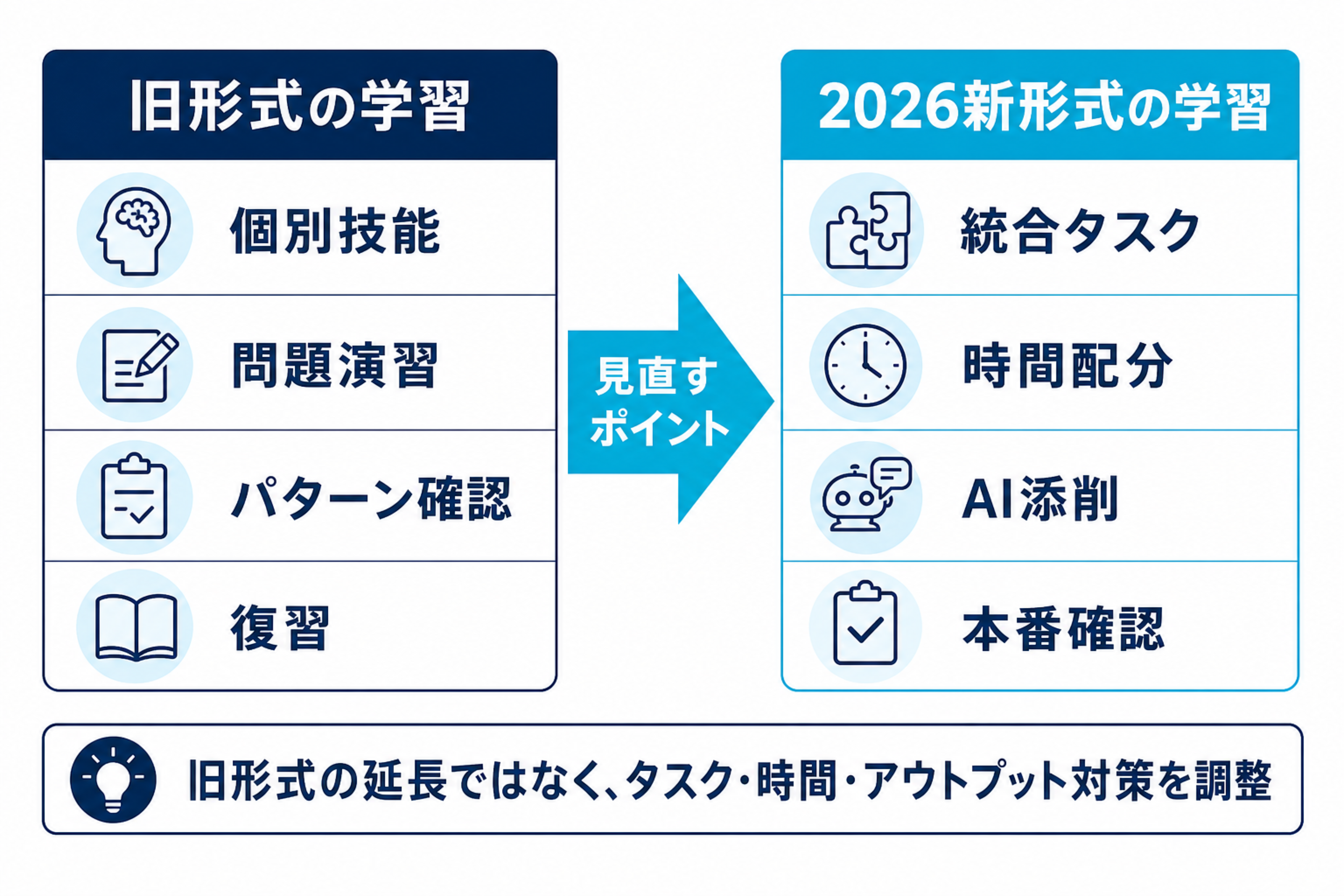 旧形式の学習

個別技能

問題演習

パターン確認

復習

見直すポイント

2026新形式の学習

統合タスク

時間配分

AI添削

本番確認

旧形式の延長ではなく、タスク・時間・アウトプット対策を調整